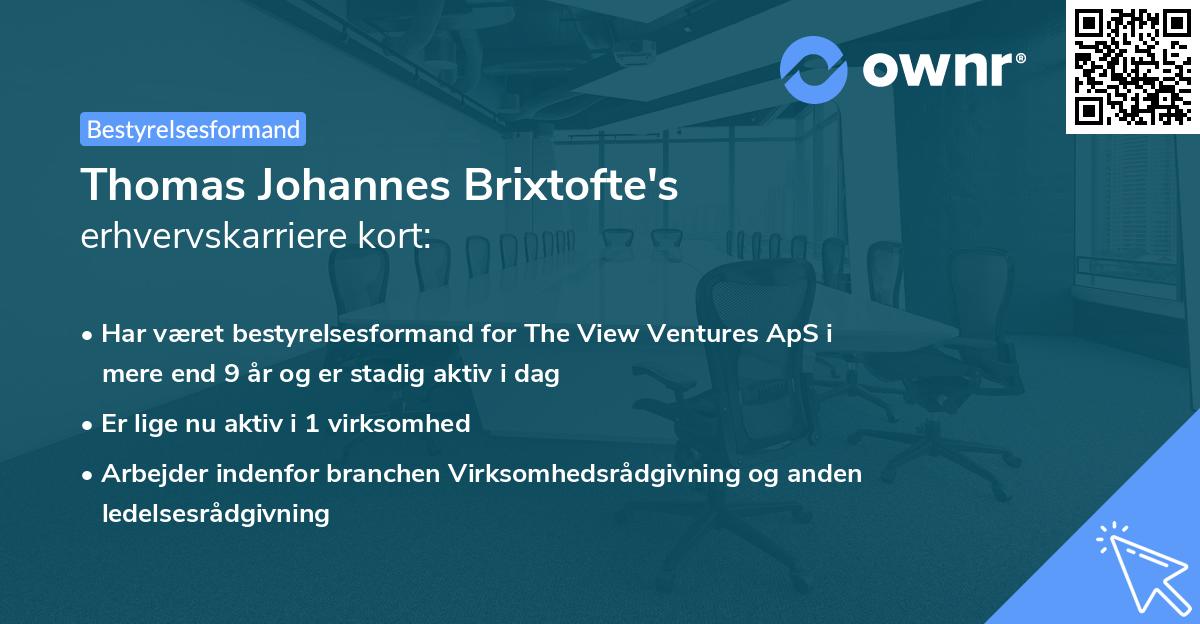 ownr®

Bestyrelsesformand

Thomas Johannes Brixtofte's
erhvervskarriere kort:

• Har været bestyrelsesformand for The View Ventures ApS i mere end 9 år og er stadig aktiv i dag

• Er lige nu aktiv i 1 virksomhed

• Arbejder indenfor branchen Virksomhedsrådgivning og anden ledelsesrådgivning